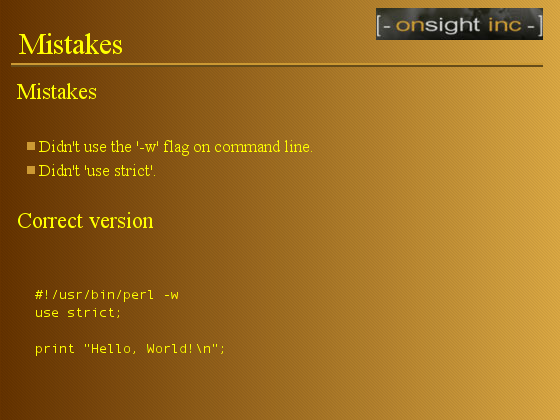 [- onsight inc -]

Mistakes

Mistakes

Didn't use the '-w' flag on command line.

Didn't 'use strict'.

Correct version

#!/usr/bin/perl -w
use strict;

print "Hello, World!\n";